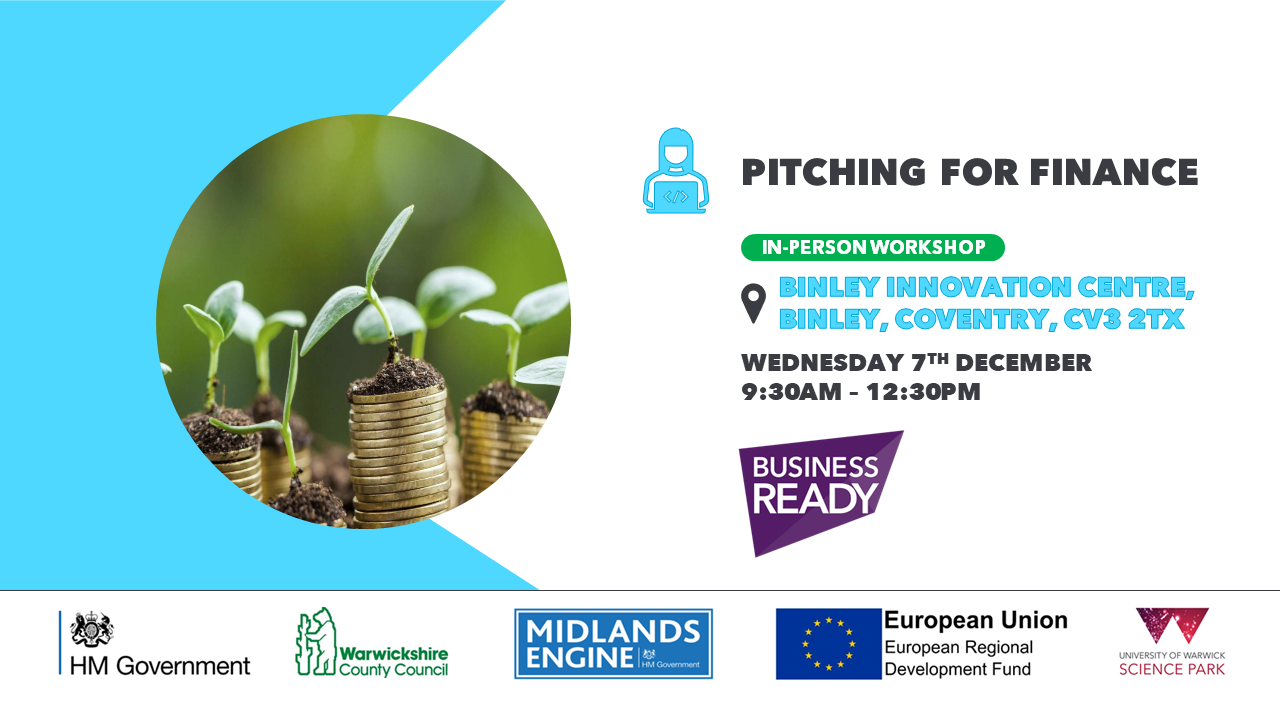 PITCHING FOR FINANCE

IN-PERSON WORKSHOP

BINLEY INNOVATION CENTRE, BINLEY, COVENTRY, CV3 2TX

WEDNESDAY 7$^{TH}$ DECEMBER
9:30AM - 12:30PM

BUSINESS READY

HM Government

Warwickshire County Council

MIDLANDS ENGINE HM Government

European Union
European Regional Development Fund

UNIVERSITY OF WARWICK SCIENCE PARK